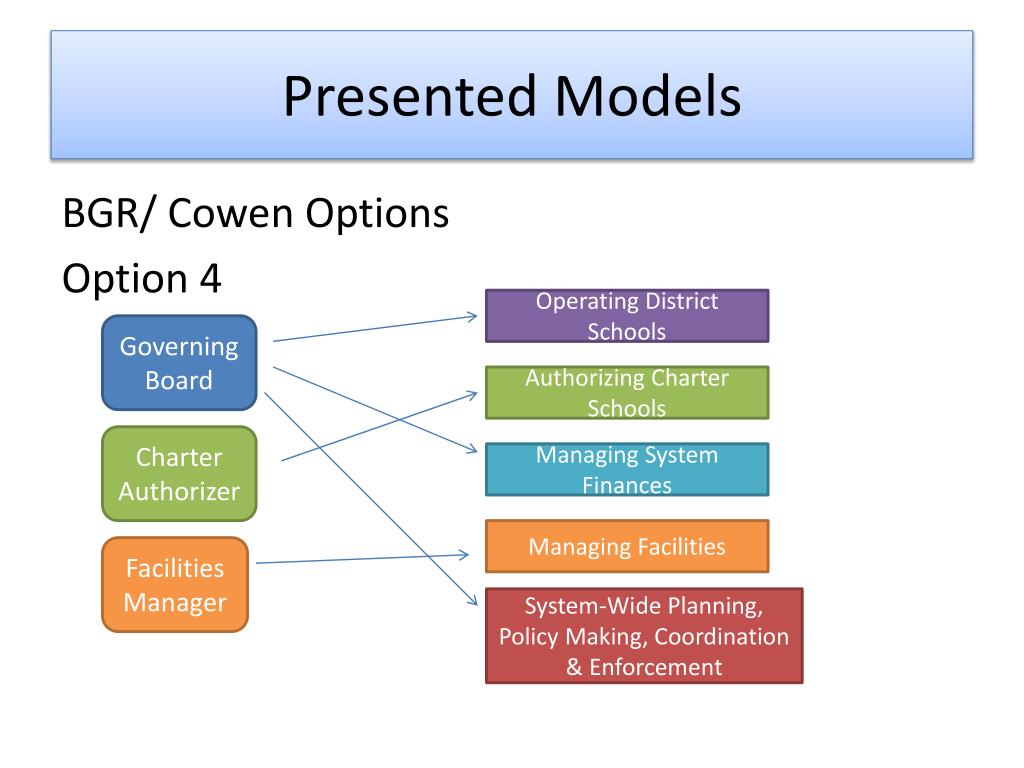 Presented Models

BGR/ Cowen Options

Option 4

Governing Board

Charter Authorizer

Facilities Manager

Operating District Schools

Authorizing Charter Schools

Managing System Finances

Managing Facilities

System-Wide Planning, Policy Making, Coordination & Enforcement